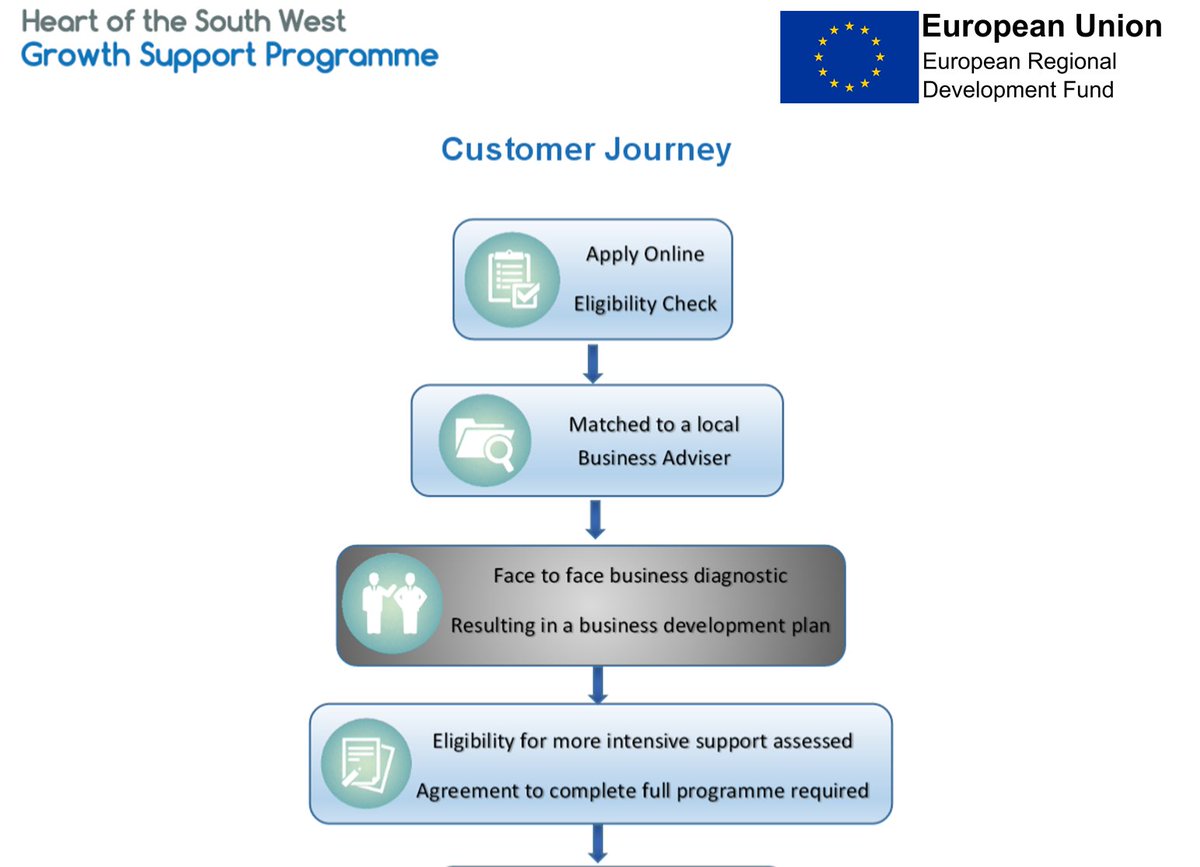 Heart of the South West
Growth Support Programme

European Union
European Regional
Development Fund

Customer Journey

Apply Online
Eligibility Check

Matched to a local
Business Adviser

Face to face business diagnostic
Resulting in a business development plan

Eligibility for more intensive support assessed
Agreement to complete full programme required